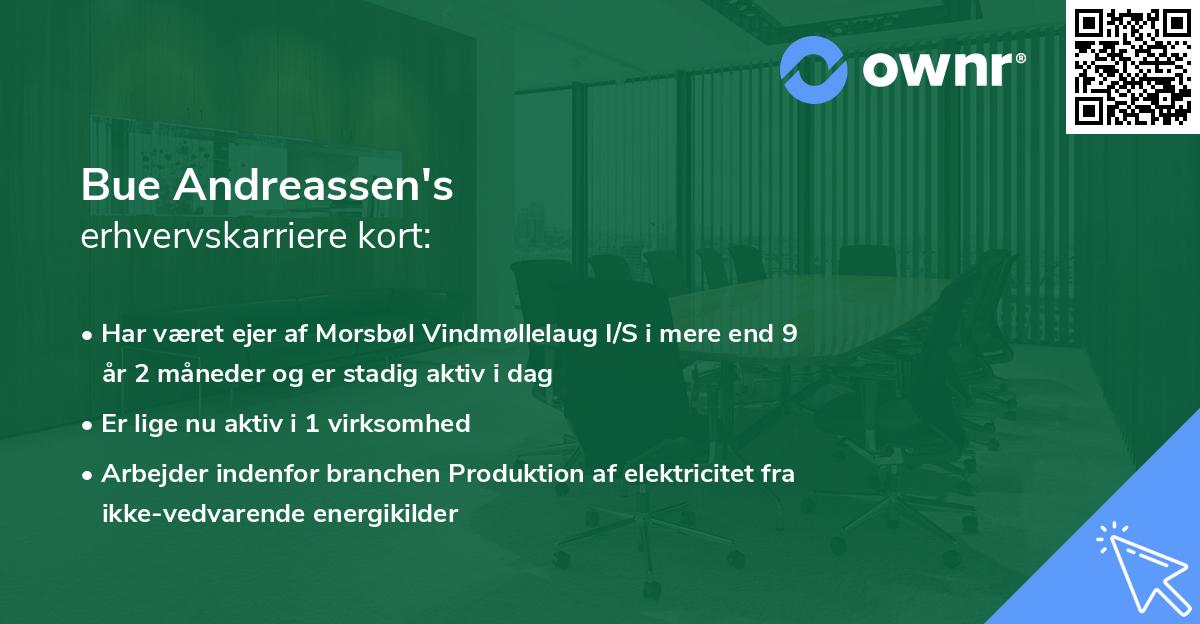 ownr®

Bue Andreassen's
erhvervskarriere kort:

• Har været ejer af Morsbøl Vindmøllelaug I/S i mere end 9 år 2 måneder og er stadig aktiv i dag

• Er lige nu aktiv i 1 virksomhed

• Arbejder indenfor branchen Produktion af elektricitet fra ikke-vedvarende energikilder